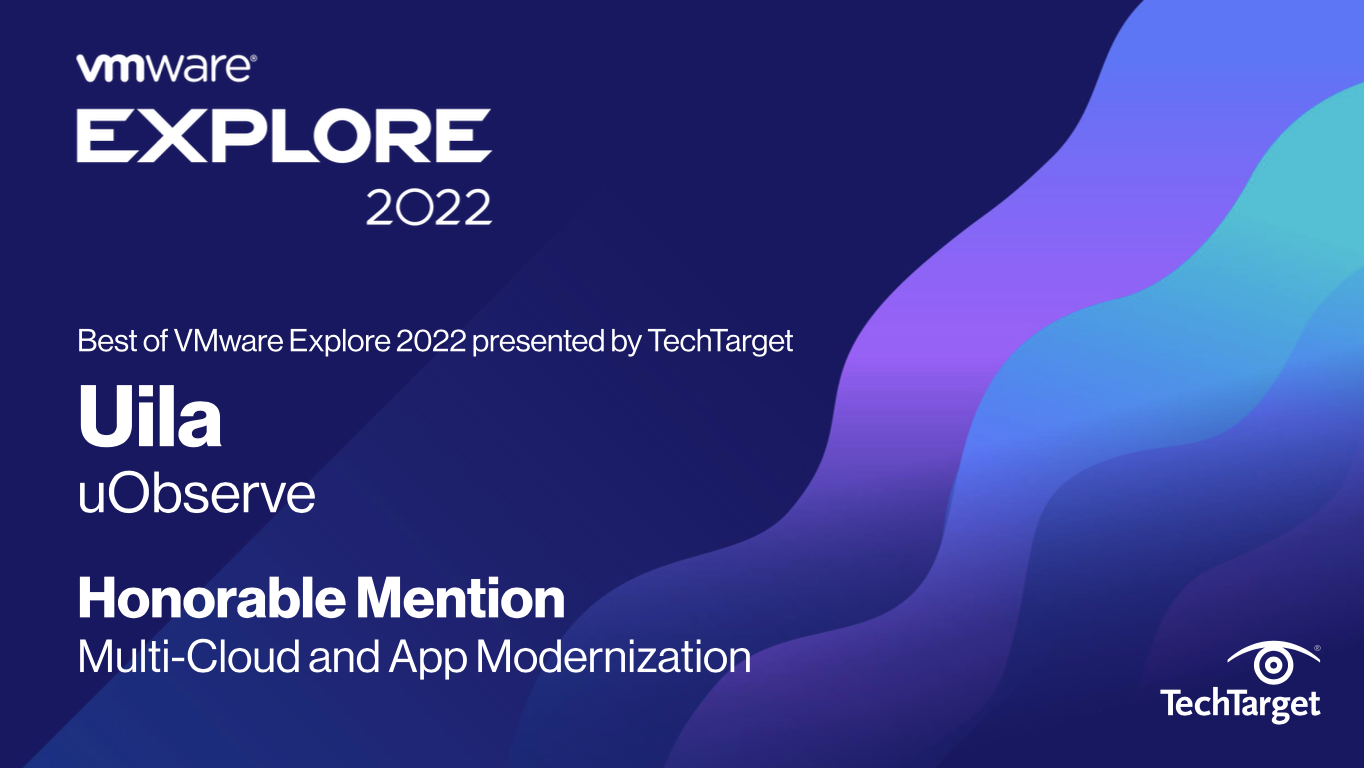 vmware®
EXPLORE
2022

Best of VMware Explore 2022 presented by TechTarget
Uila
uObserve

Honorable Mention
Multi-Cloud and App Modernization

TechTarget